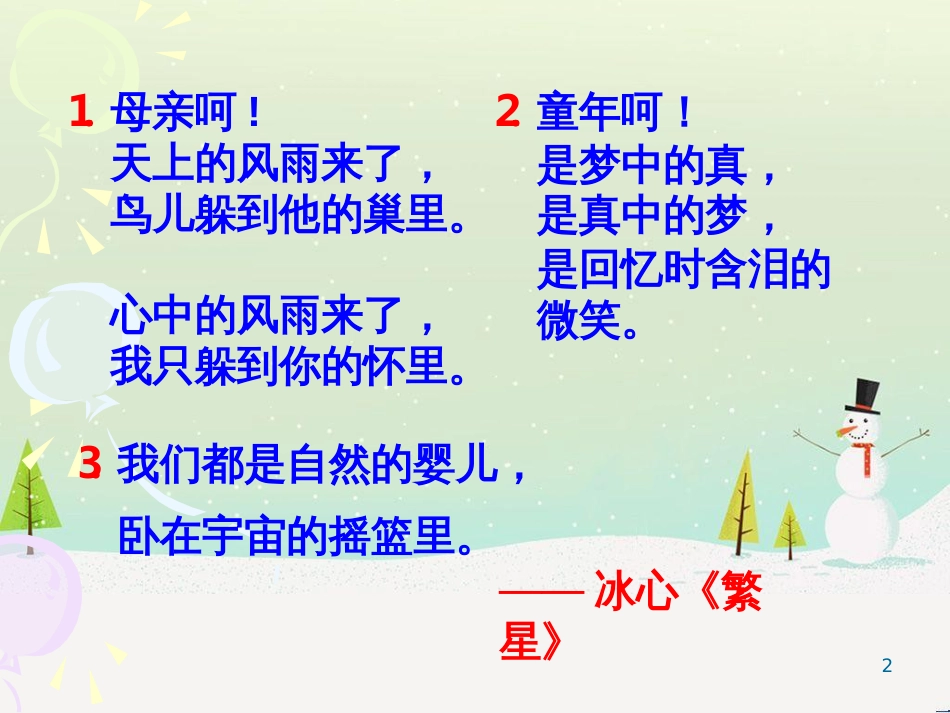 1 母亲呵！
天上的风雨来了，
鸟儿躲到他的巢里。

心中的风雨来了，
我只躲到你的怀里。

2 童年呵！
是梦中的真，
是真中的梦，
是回忆时含泪的微笑。

3 我们都是自然的婴儿，
卧在宇宙的摇篮里。

—— 冰心《繁星》

2